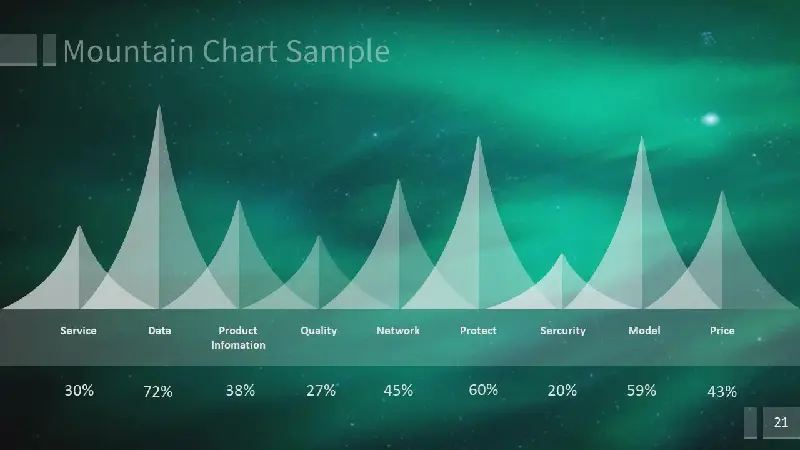 Mountain Chart Sample

| Service | Data | Product Infomation | Quality | Network | Protect | Sercurity | Model | Price |
|---|---|---|---|---|---|---|---|---|
| 30% | 72% | 38% | 27% | 45% | 60% | 20% | 59% | 43% |

21